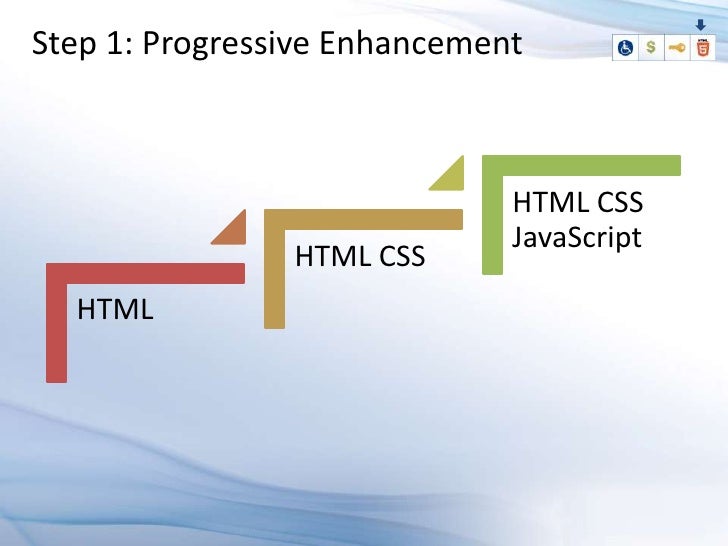 Step 1: Progressive Enhancement

$

HTML

HTML CSS

HTML CSS JavaScript